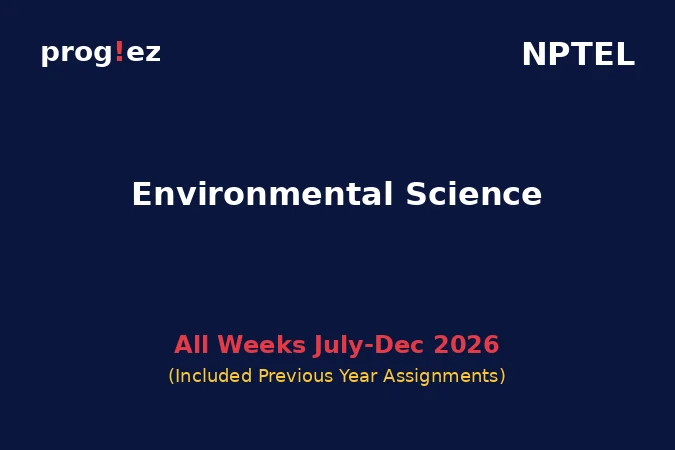 prog!ez

NPTEL

Environmental Science

All Weeks July-Dec 2026
(Included Previous Year Assignments)